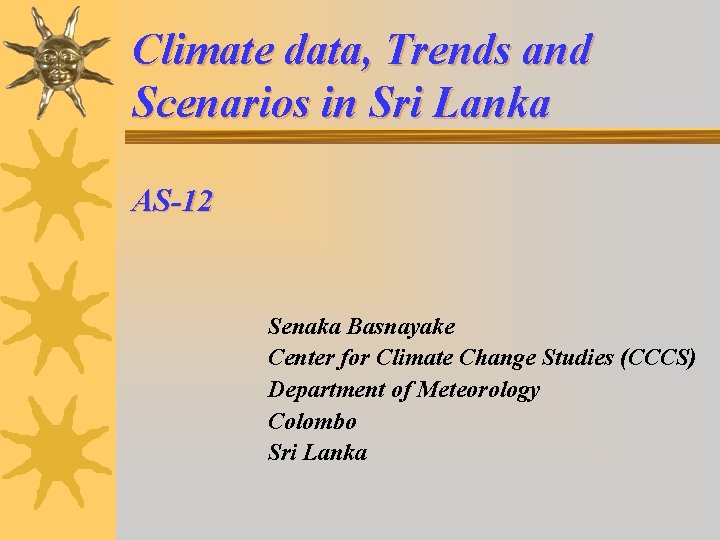 Climate data, Trends and Scenarios in Sri Lanka

AS-12

Senaka Basnayake
Center for Climate Change Studies (CCCS)
Department of Meteorology
Colombo
Sri Lanka